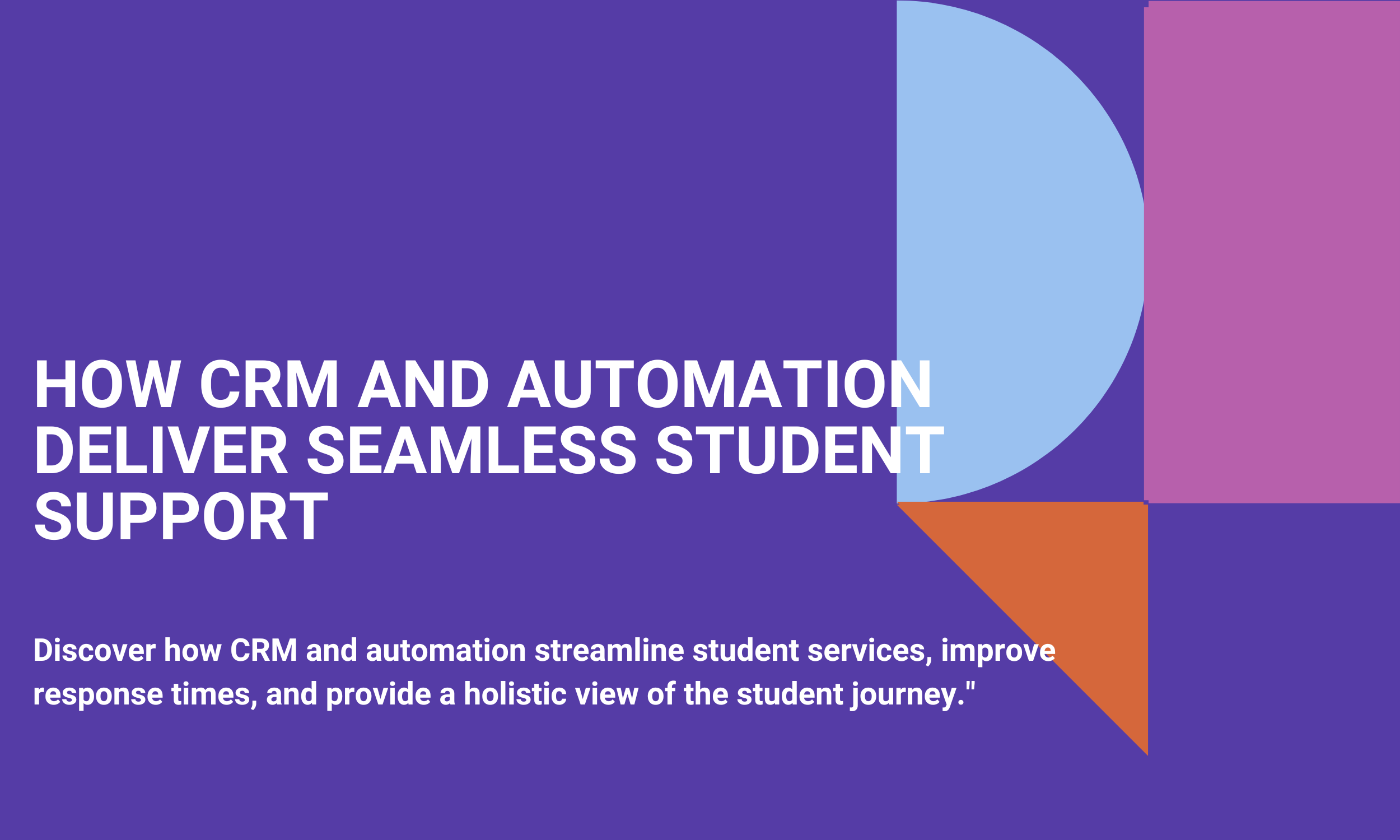 HOW CRM AND AUTOMATION DELIVER SEAMLESS STUDENT SUPPORT

Discover how CRM and automation streamline student services, improve response times, and provide a holistic view of the student journey."